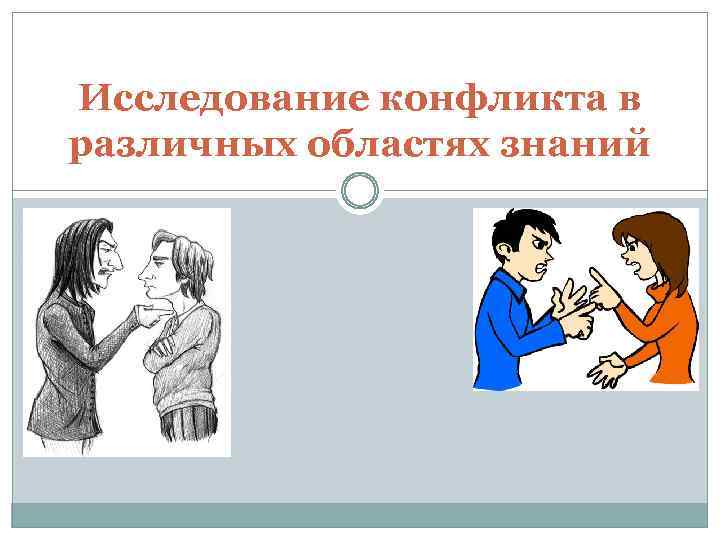 Исследование конфликта в различных областях знаний